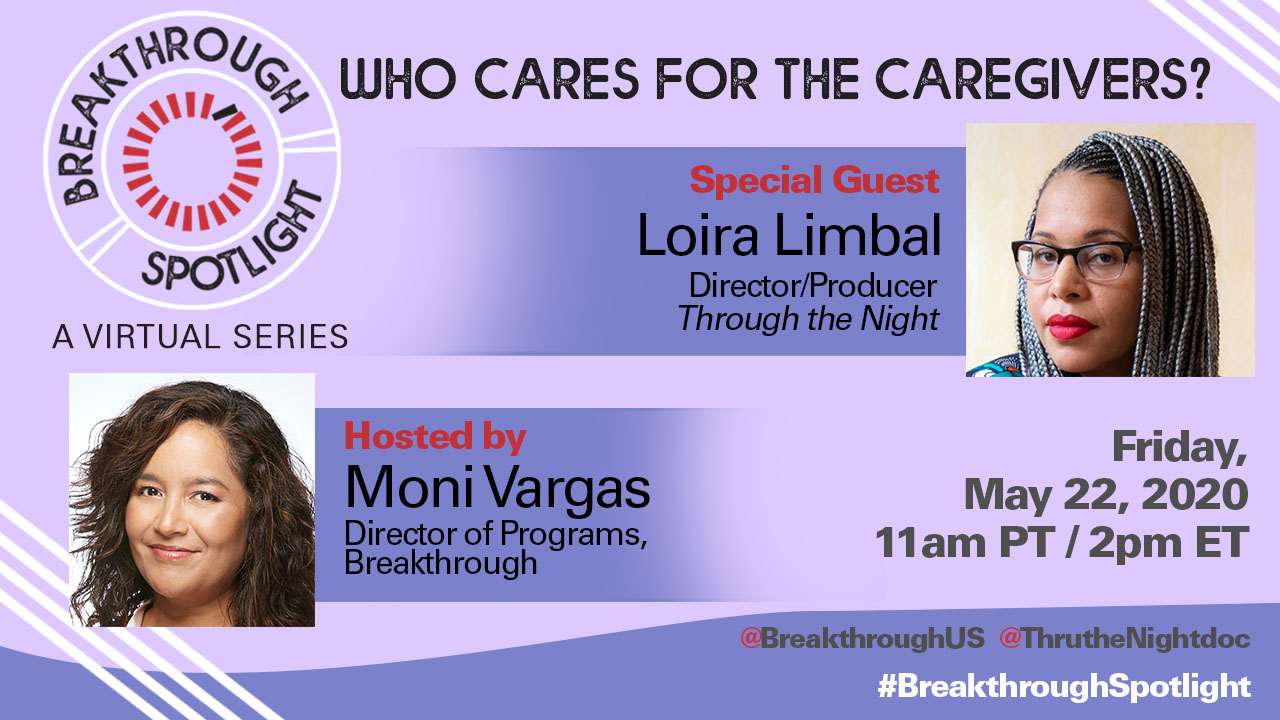 BREAKTHROUGH SPOTLIGHT

A VIRTUAL SERIES

WHO CARES FOR THE CAREGIVERS?

Special Guest
Loira Limbal
Director/Producer
Through the Night

Hosted by
Moni Vargas
Director of Programs, Breakthrough

Friday, May 22, 2020
11am PT / 2pm ET

@BreakthroughUS @ThrutheNightdoc

#BreakthroughSpotlight